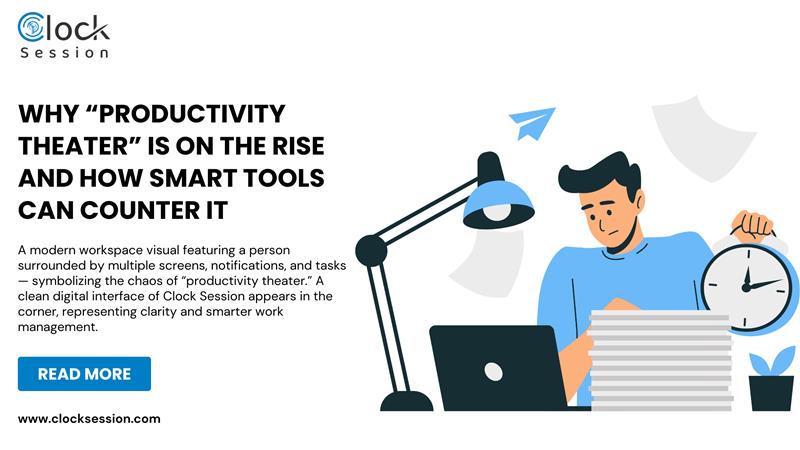 Clock
Session

WHY “PRODUCTIVITY THEATER” IS ON THE RISE AND HOW SMART TOOLS CAN COUNTER IT

A modern workspace visual featuring a person surrounded by multiple screens, notifications, and tasks — symbolizing the chaos of “productivity theater.” A clean digital interface of Clock Session appears in the corner, representing clarity and smarter work management.

READ MORE

www.clocksession.com